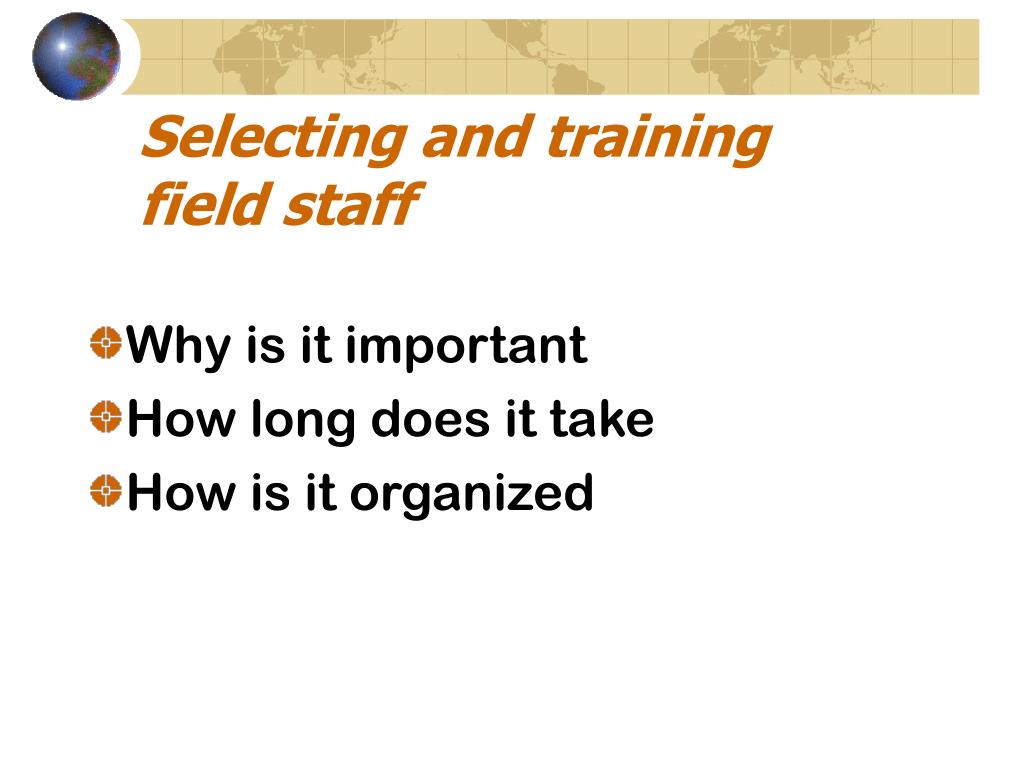 Selecting and training field staff

Why is it important
How long does it take
How is it organized